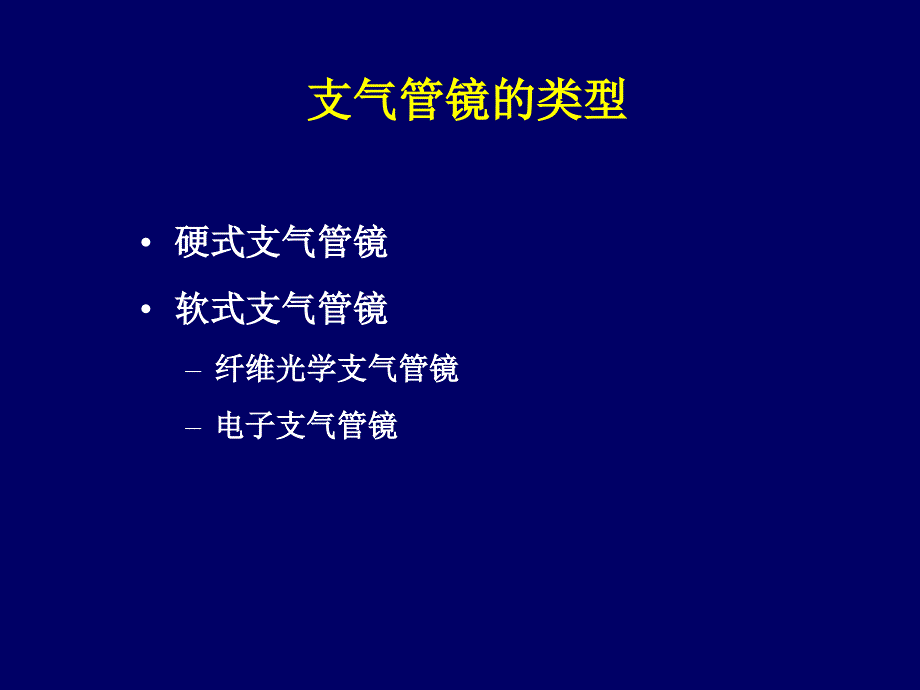 支气管镜的类型

• 硬式支气管镜
• 软式支气管镜
  – 纤维光学支气管镜
  – 电子支气管镜